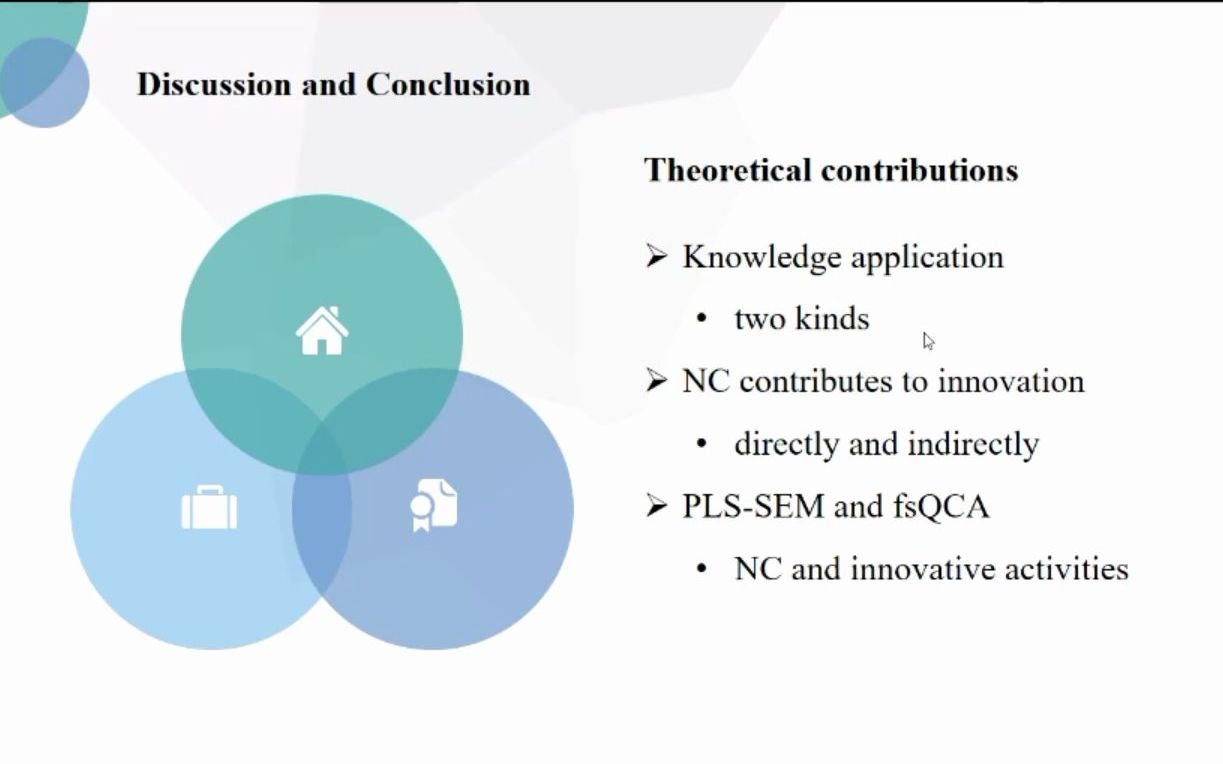 Discussion and Conclusion

Theoretical contributions

➢ Knowledge application
• two kinds
➢ NC contributes to innovation
• directly and indirectly
➢ PLS-SEM and fsQCA
• NC and innovative activities